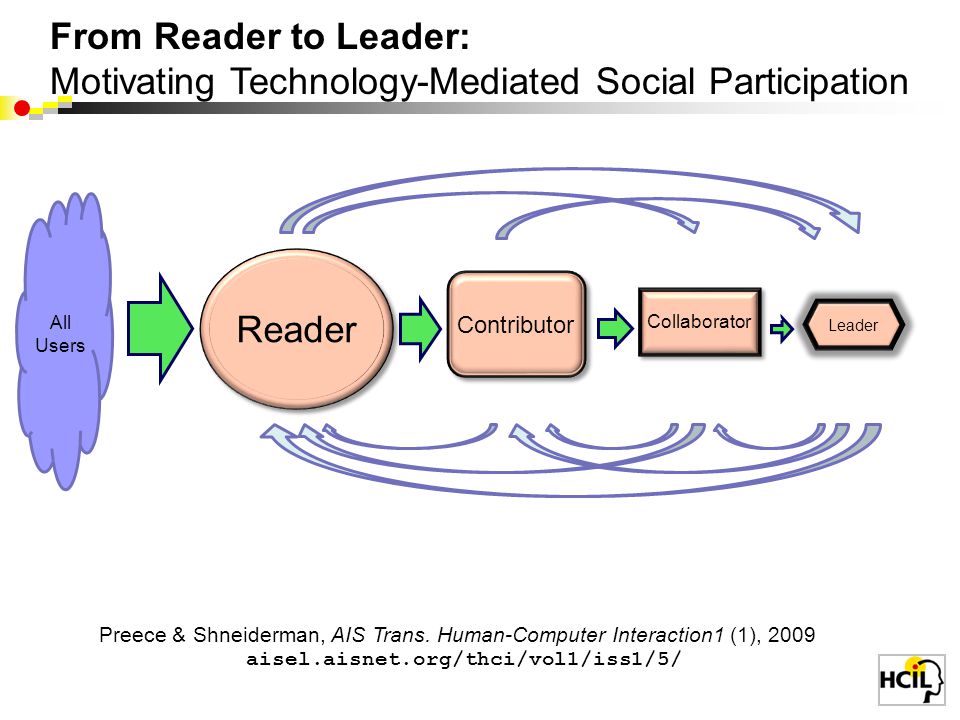 From Reader to Leader:
Motivating Technology-Mediated Social Participation

All Users

Reader

Contributor

Collaborator

Leader

Preece & Shneiderman, AIS Trans. Human-Computer Interaction1 (1), 2009
aisel.aisnet.org/thci/vol1/iss1/5/

HCIL